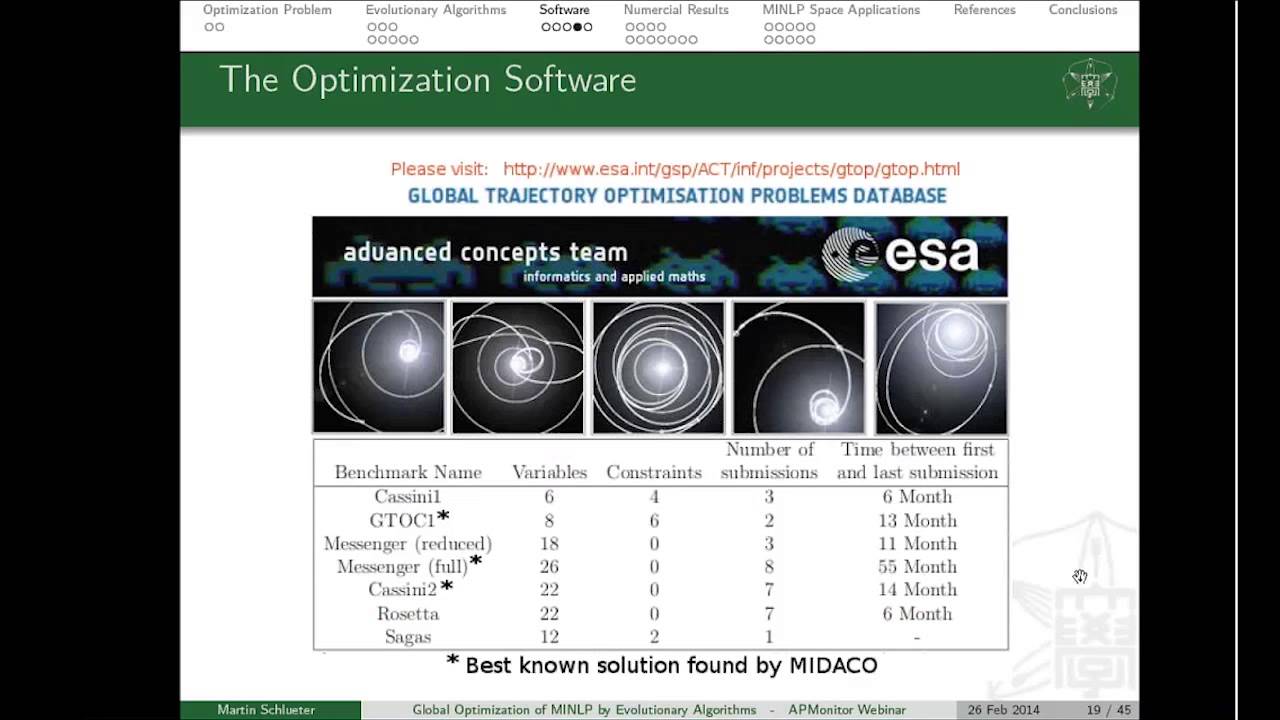 Optimization Problem Evolutionary Algorithms Software Numercial Results MINLP Space Applications References Conclusions

The Optimization Software

Please visit: http://www.esa.int/gsp/ACT/inf/projects/gtop/gtop.html
GLOBAL TRAJECTORY OPTIMISATION PROBLEMS DATABASE

advanced concepts team
informatics and applied maths
esa

| Benchmark Name | Variables | Constraints | Number of submissions | Time between first and last submission |
|---|---|---|---|---|
| Cassini1 | 6 | 4 | 3 | 6 Month |
| GTOC1* | 8 | 6 | 2 | 13 Month |
| Messenger (reduced) | 18 | 0 | 3 | 11 Month |
| Messenger (full)* | 26 | 0 | 8 | 55 Month |
| Cassini2* | 22 | 0 | 7 | 14 Month |
| Rosetta | 22 | 0 | 7 | 6 Month |
| Sagas | 12 | 2 | 1 | - |

* Best known solution found by MIDACO

Martin Schlueter Global Optimization of MINLP by Evolutionary Algorithms - APMonitor Webinar 26 Feb 2014 19 / 45